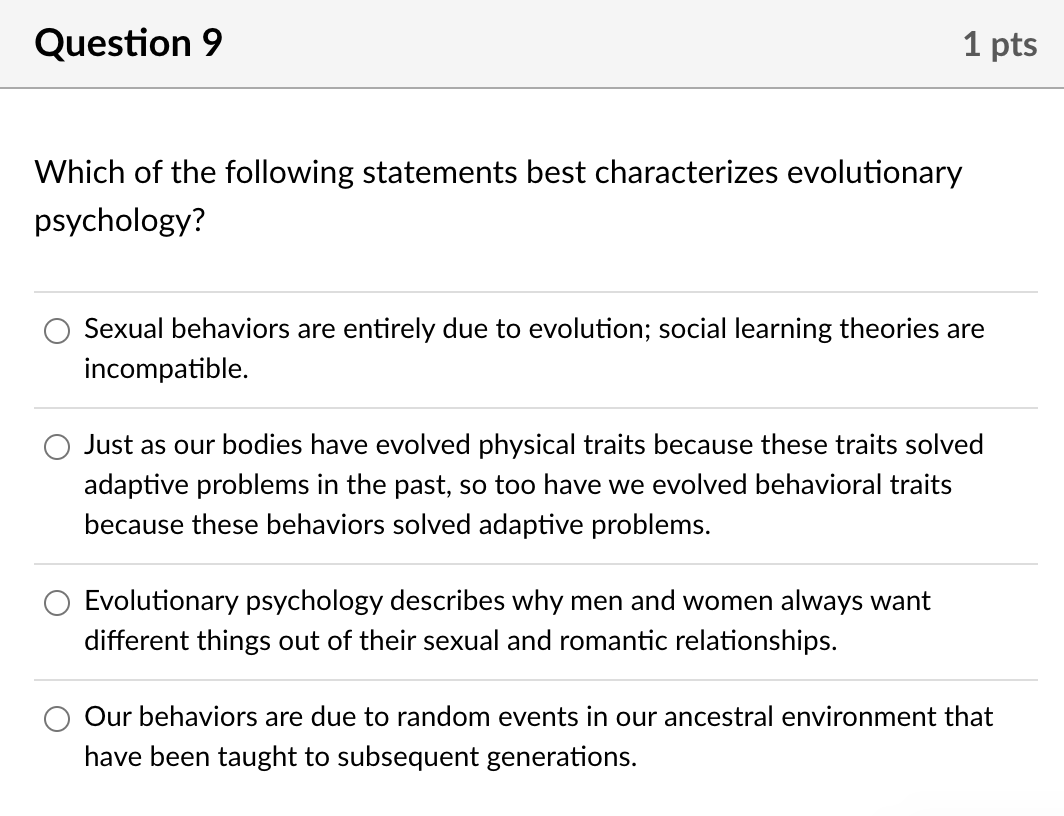 Question 9

1 pts

Which of the following statements best characterizes evolutionary psychology?

Sexual behaviors are entirely due to evolution; social learning theories are incompatible.

Just as our bodies have evolved physical traits because these traits solved adaptive problems in the past, so too have we evolved behavioral traits because these behaviors solved adaptive problems.

Evolutionary psychology describes why men and women always want different things out of their sexual and romantic relationships.

Our behaviors are due to random events in our ancestral environment that have been taught to subsequent generations.